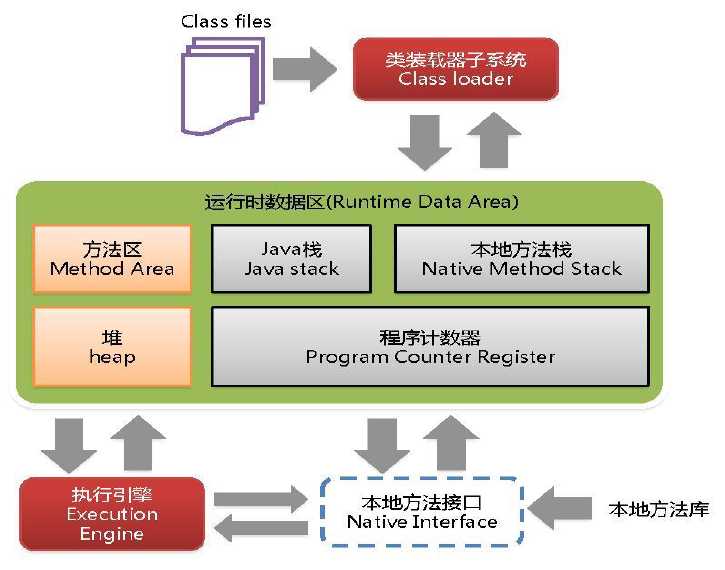 Class files

类装载器子系统
Class loader

运行时数据区(Runtime Data Area)

方法区
Method Area

Java栈
Java stack

本地方法栈
Native Method Stack

堆
heap

程序计数器
Program Counter Register

执行引擎
Execution
Engine

本地方法接口
Native Interface

本地方法库